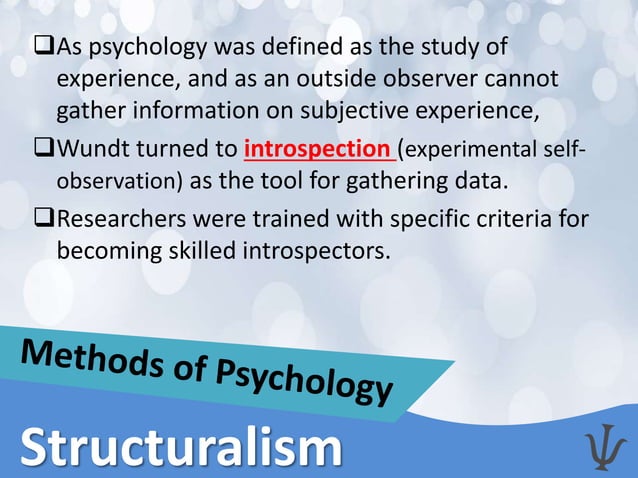 ❑As psychology was defined as the study of experience, and as an outside observer cannot gather information on subjective experience,

❑Wundt turned to introspection (experimental self-observation) as the tool for gathering data.

❑Researchers were trained with specific criteria for becoming skilled introspectors.

Methods of Psychology

Structuralism

Ψ